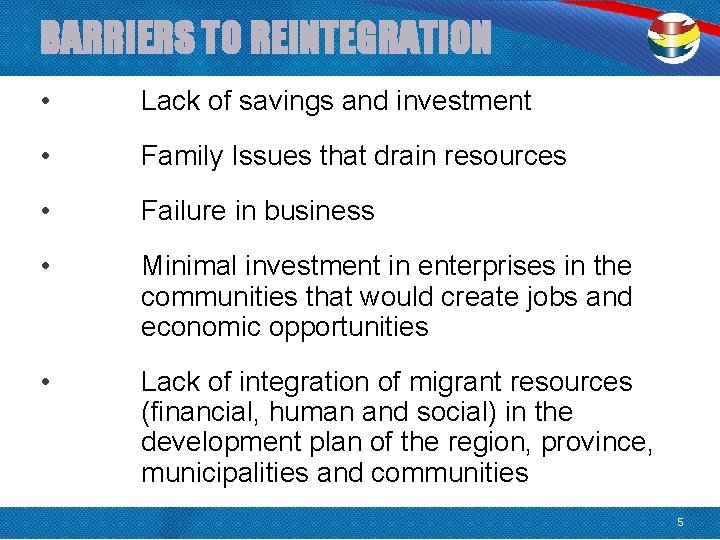 BARRIERS TO REINTEGRATION

• Lack of savings and investment

• Family Issues that drain resources

• Failure in business

• Minimal investment in enterprises in the communities that would create jobs and economic opportunities

• Lack of integration of migrant resources (financial, human and social) in the development plan of the region, province, municipalities and communities

5